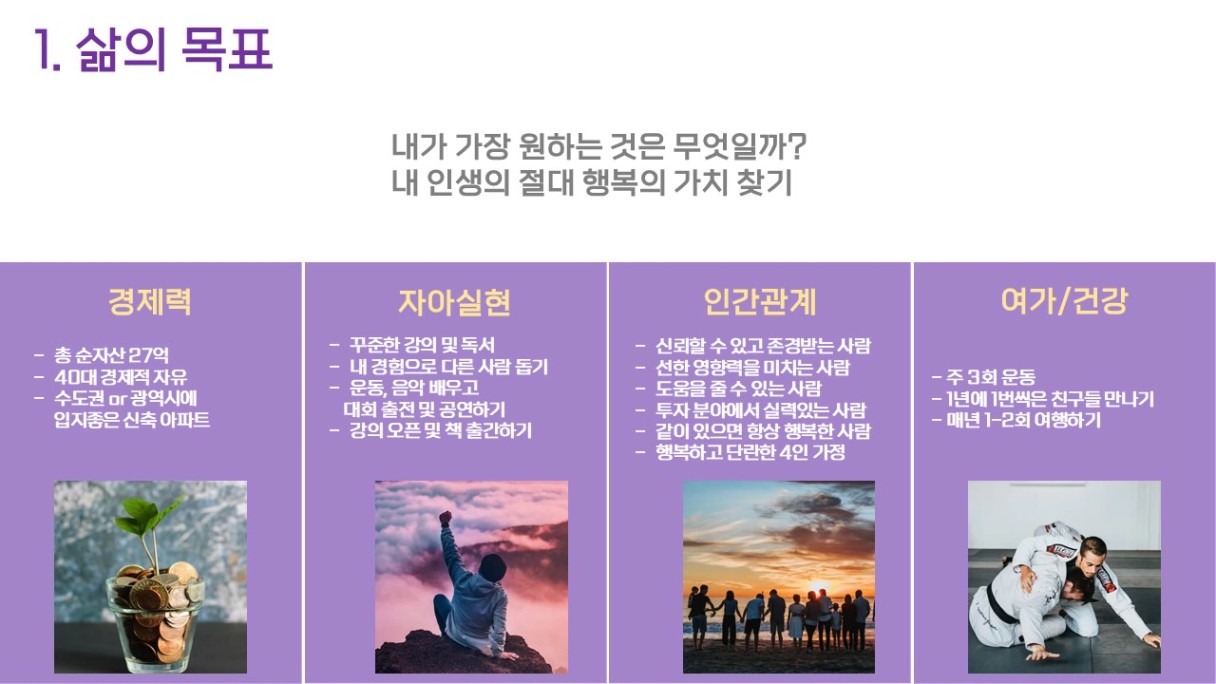 1. 삶의 목표

내가 가장 원하는 것은 무엇일까?
내 인생의 절대 행복의 가치 찾기

경제력

- 총 순자산 27억
- 40대 경제적 자유
- 수도권 or 광역시에 입지좋은 신축 아파트

자아실현

- 꾸준한 강의 및 독서
- 내 경험으로 다른 사람 돕기
- 운동, 음악 배우고 대회 출전 및 공연하기
- 강의 오픈 및 책 출간하기

인간관계

- 신뢰할 수 있고 존경받는 사람
- 선한 영향력을 미치는 사람
- 도움을 줄 수 있는 사람
- 투자 분야에서 실력있는 사람
- 같이 있으면 항상 행복한 사람
- 행복하고 단란한 4인 가정

여가/건강

- 주 3회 운동
- 1년에 1번씩은 친구들 만나기
- 매년 1-2회 여행하기